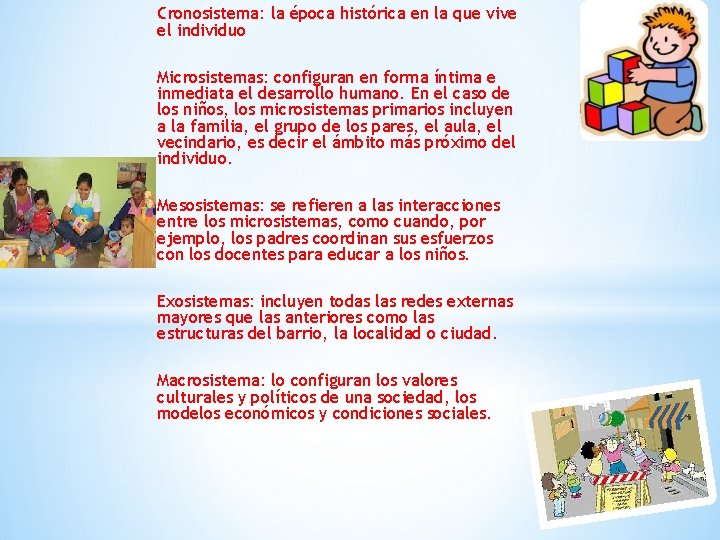 Cronosistema: la época histórica en la que vive el individuo

Microsistemas: configuran en forma íntima e inmediata el desarrollo humano. En el caso de los niños, los microsistemas primarios incluyen a la familia, el grupo de los pares, el aula, el vecindario, es decir el ámbito más próximo del individuo.

Mesosistemas: se refieren a las interacciones entre los microsistemas, como cuando, por ejemplo, los padres coordinan sus esfuerzos con los docentes para educar a los niños.

Exosistemas: incluyen todas las redes externas mayores que las anteriores como las estructuras del barrio, la localidad o ciudad.

Macrosistema: lo configuran los valores culturales y políticos de una sociedad, los modelos económicos y condiciones sociales.